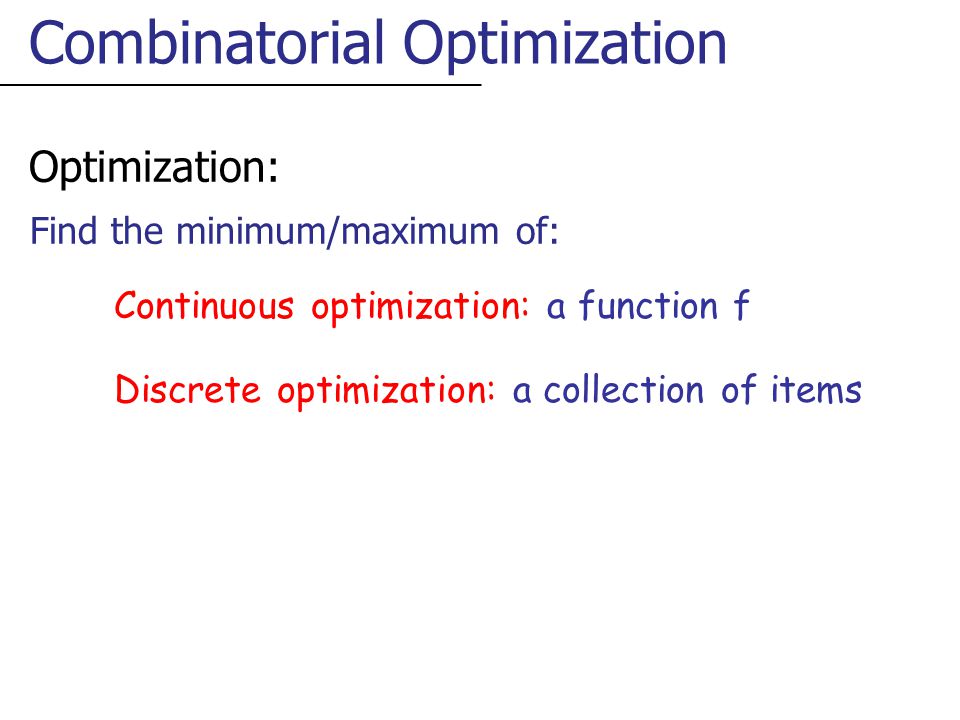 Combinatorial Optimization

Optimization:

Find the minimum/maximum of:

Continuous optimization: a function f

Discrete optimization: a collection of items